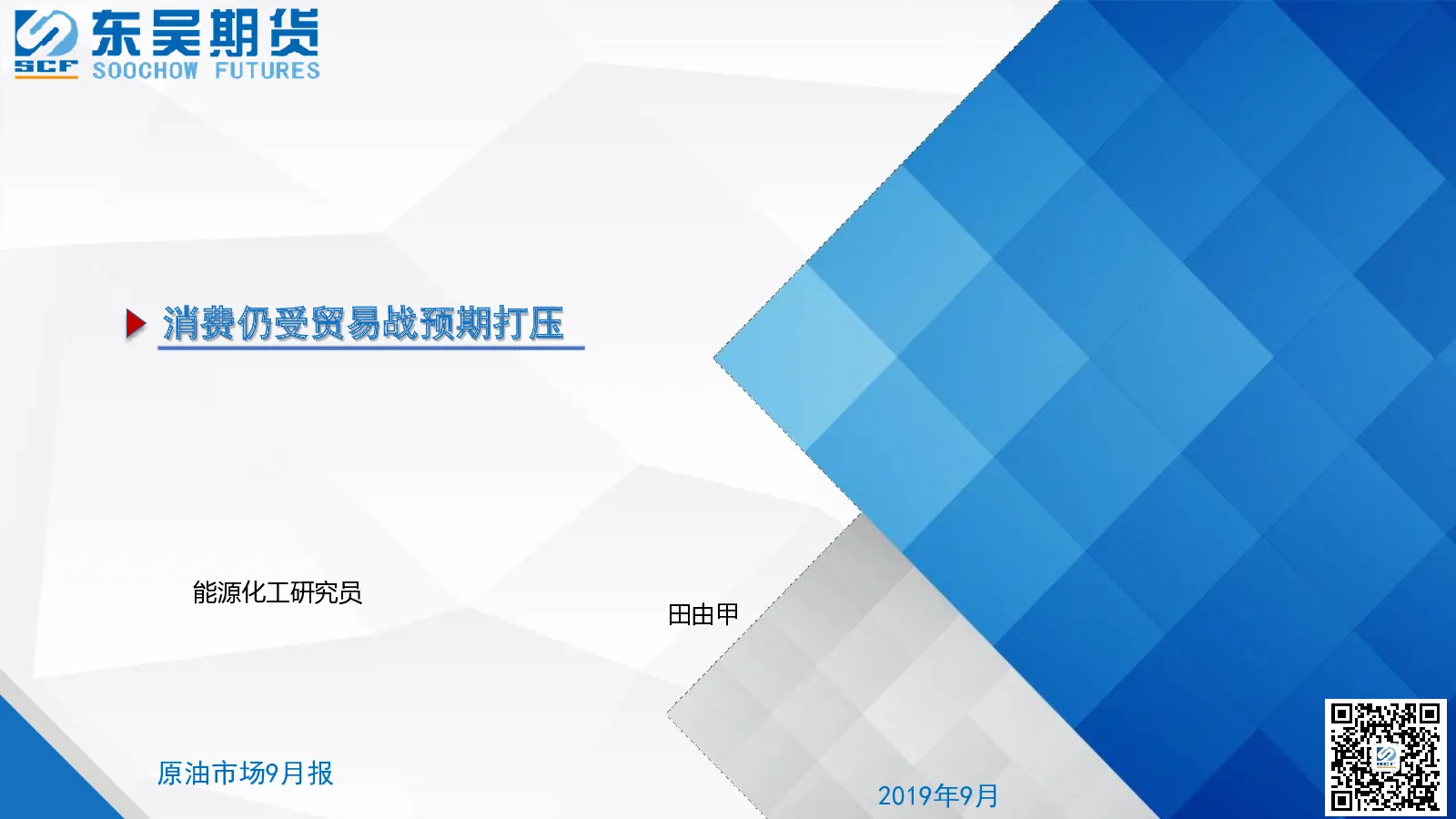 SCF 东吴期货
SOOCHOW FUTURES

消费仍受贸易战预期打压

能源化工研究员

田由甲

原油市场9月报

2019年9月